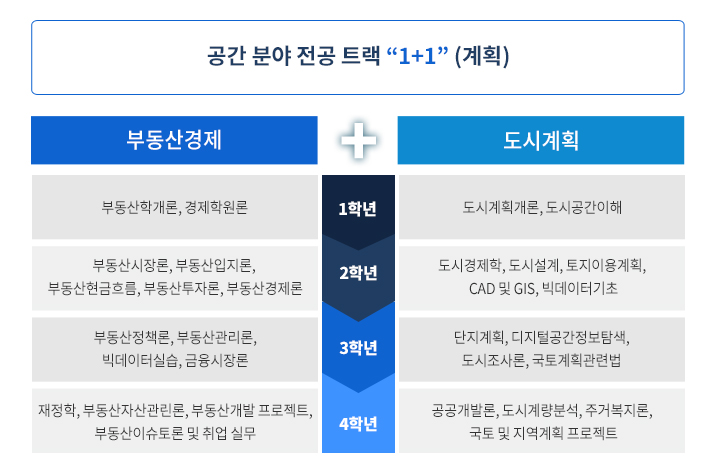 공간 분야 전공 트랙 “1+1” (계획)

| 부동산경제 | + | 도시계획 |
|---|---|---|
| 부동산학개론, 경제학원론 | 1학년 | 도시계획개론, 도시공간이해 |
| 부동산시장론, 부동산입지론, 부동산현금흐름, 부동산투자론, 부동산경제론 | 2학년 | 도시경제학, 도시설계, 토지이용계획, CAD 및 GIS, 빅데이터기초 |
| 부동산정책론, 부동산관리론, 빅데이터실습, 금융시장론 | 3학년 | 단지계획, 디지털공간정보탐색, 도시조사론, 국토계획관련법 |
| 재정학, 부동산자산관리론, 부동산개발 프로젝트, 부동산이슈토론 및 취업 실무 | 4학년 | 공공개발론, 도시계량분석, 주거복지론, 국토 및 지역계획 프로젝트 |